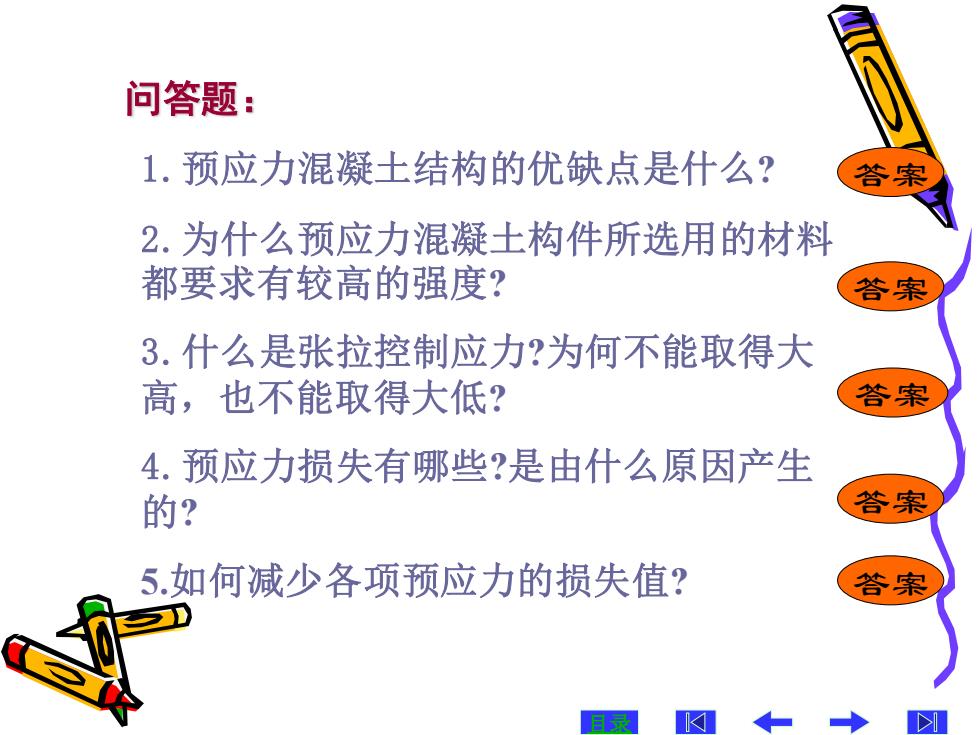 问答题：

1. 预应力混凝土结构的优缺点是什么?

答案

2. 为什么预应力混凝土构件所选用的材料都要求有较高的强度?

答案

3. 什么是张拉控制应力?为何不能取得大高，也不能取得大低?

答案

4. 预应力损失有哪些?是由什么原因产生的?

答案

5.如何减少各项预应力的损失值?

答案

目录